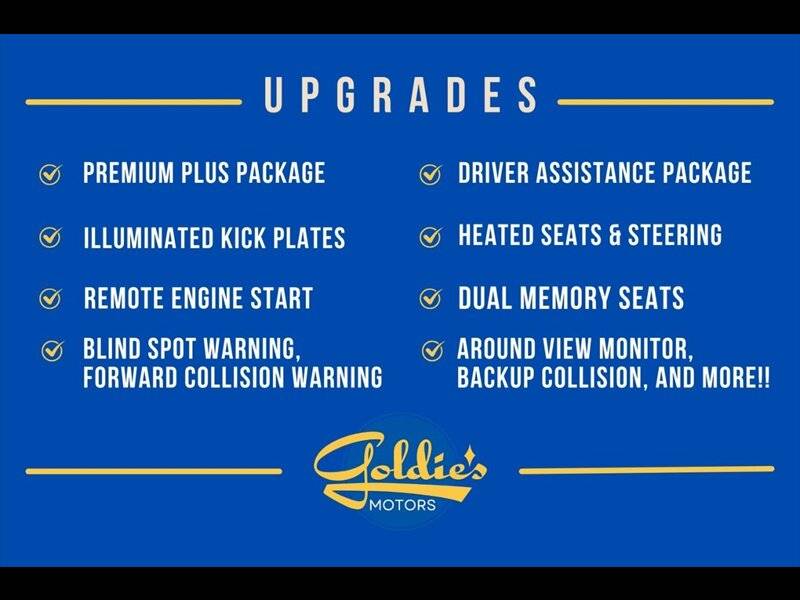 UPGRADES

PREMIUM PLUS PACKAGE

ILLUMINATED KICK PLATES

REMOTE ENGINE START

BLIND SPOT WARNING, FORWARD COLLISION WARNING

DRIVER ASSISTANCE PACKAGE

HEATED SEATS & STEERING

DUAL MEMORY SEATS

AROUND VIEW MONITOR, BACKUP COLLISION, AND MORE!!

Goldie's
MOTORS